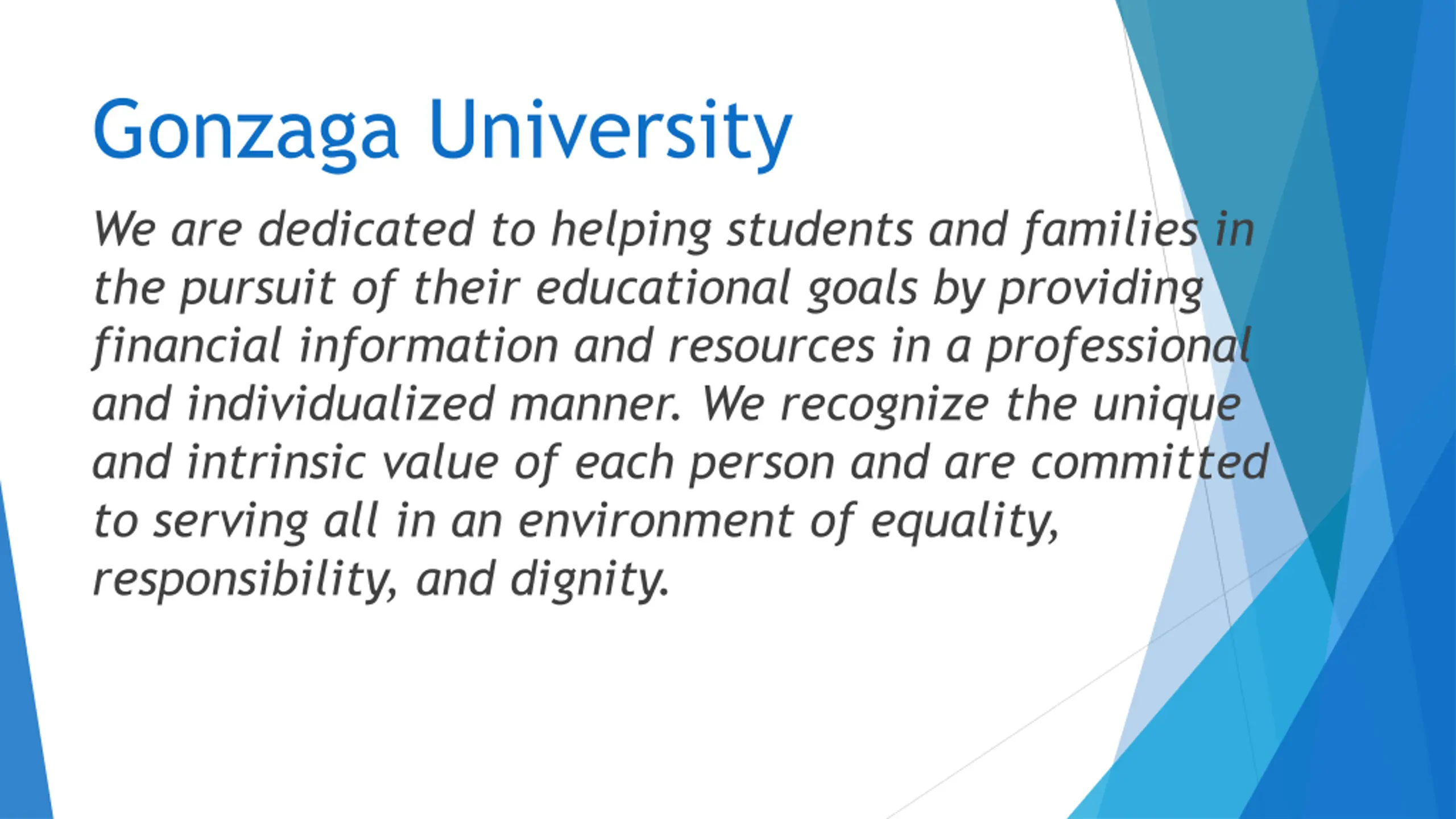 Gonzaga University

We are dedicated to helping students and families in the pursuit of their educational goals by providing financial information and resources in a professional and individualized manner. We recognize the unique and intrinsic value of each person and are committed to serving all in an environment of equality, responsibility, and dignity.